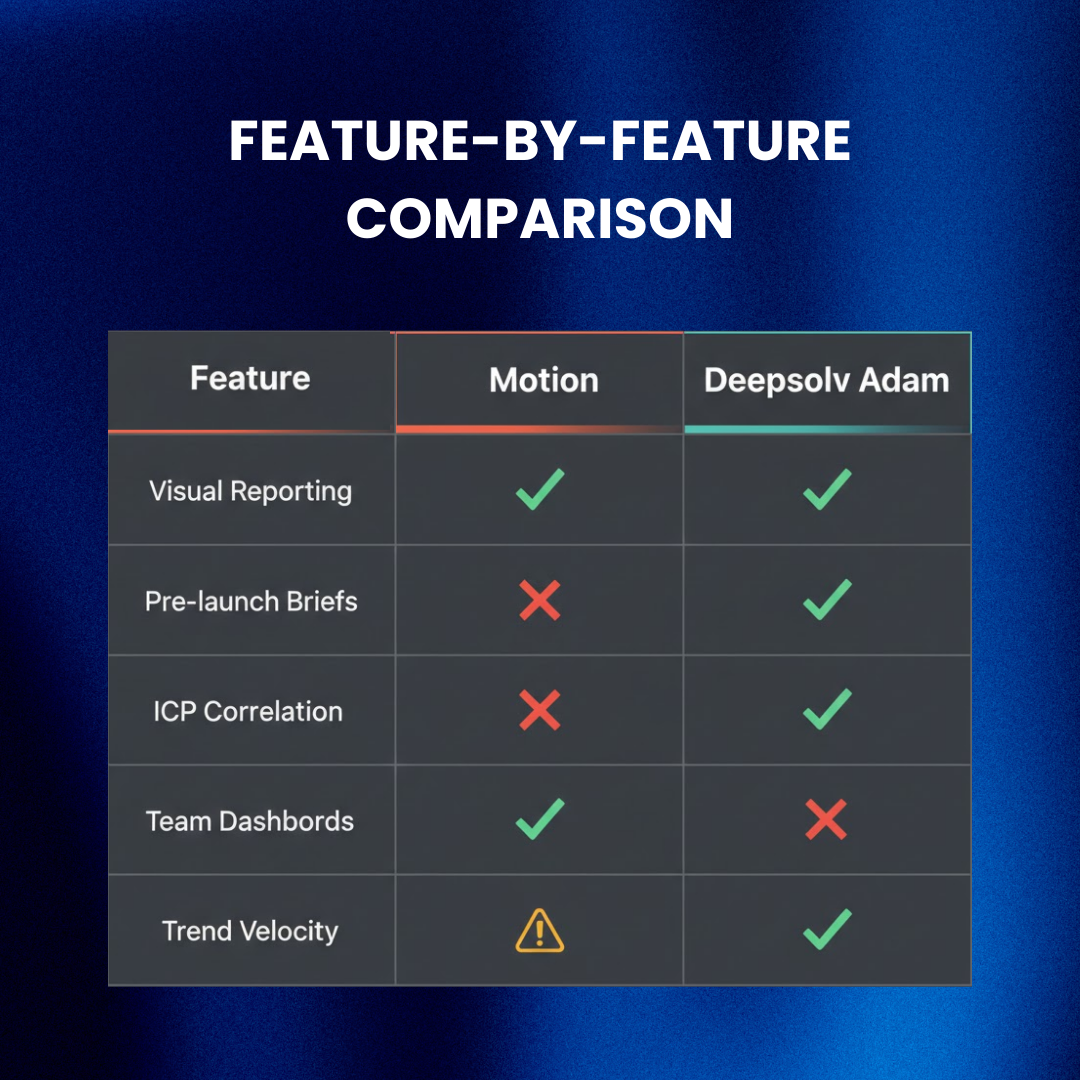 FEATURE-BY-FEATURE COMPARISON

| Feature | Motion | Deepsolv Adam |
|---|---|---|
| Visual Reporting | ✓ | ✓ |
| Pre-launch Briefs | ✗ | ✓ |
| ICP Correlation | ✗ | ✓ |
| Team Dashbords | ✓ | ✗ |
| Trend Velocity | ⚠ | ✓ |